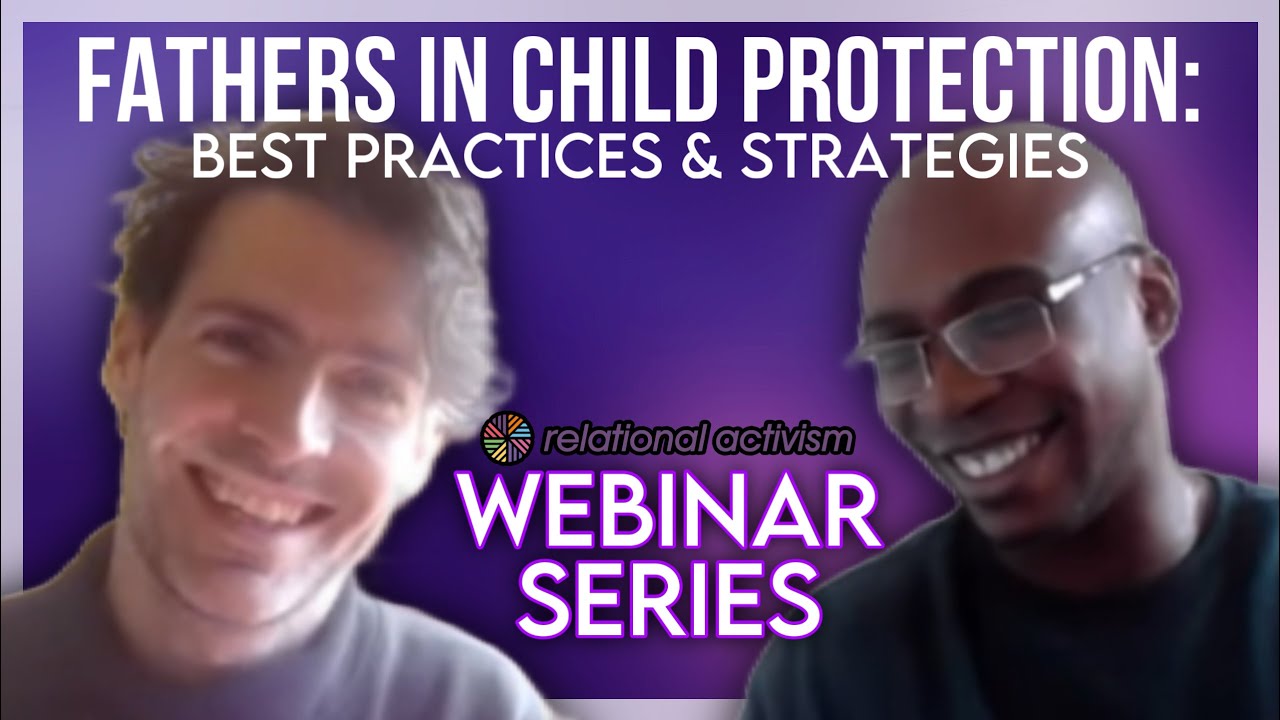 FATHERS IN CHILD PROTECTION:
BEST PRACTICES & STRATEGIES

relational activism

WEBINAR
SERIES